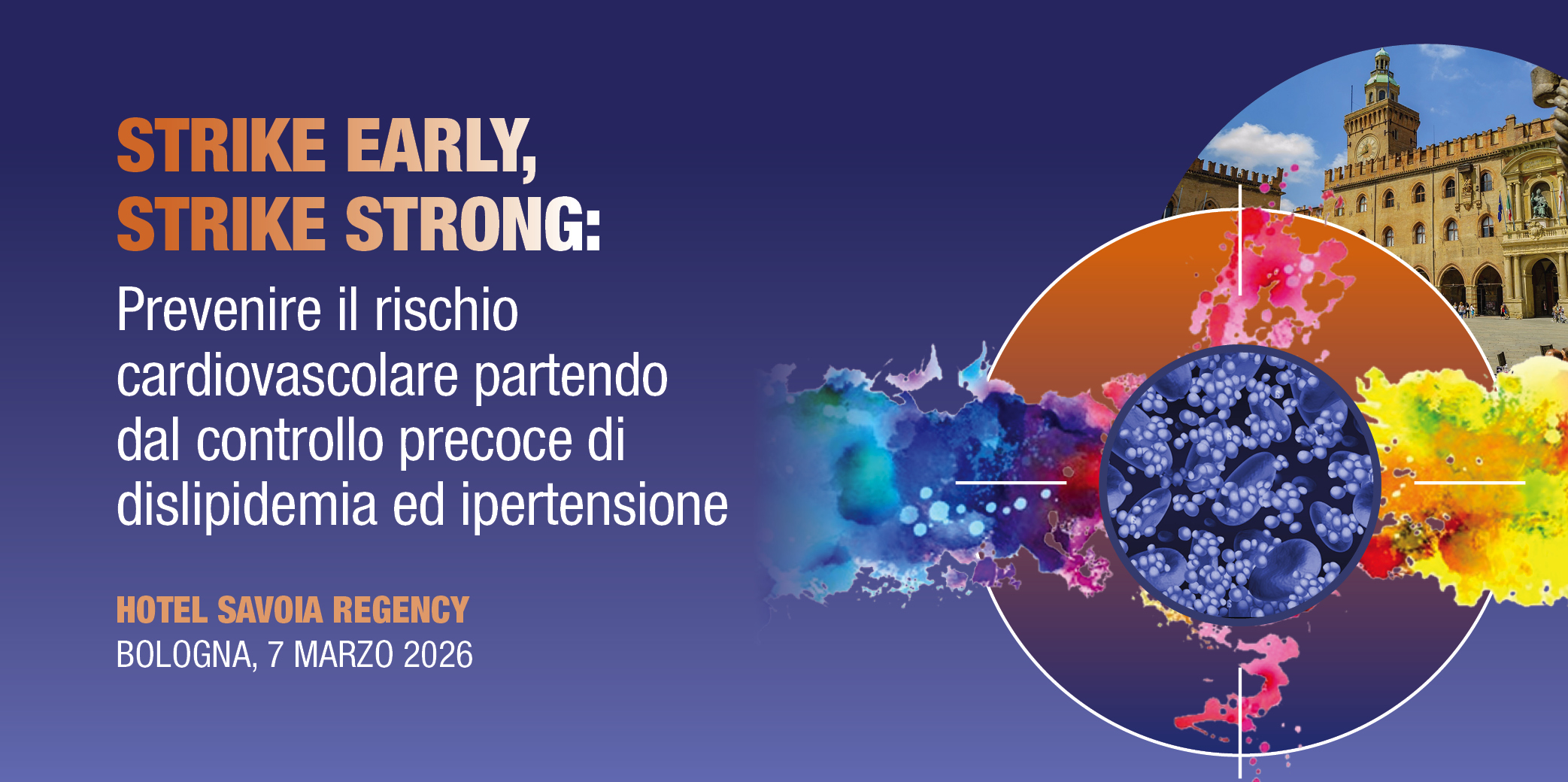 STRIKE EARLY,
STRIKE STRONG:

Prevenire il rischio cardiovascolare partendo dal controllo precoce di dislipidemia ed ipertensione

HOTEL SAVOIA REGENCY
BOLOGNA, 7 MARZO 2026